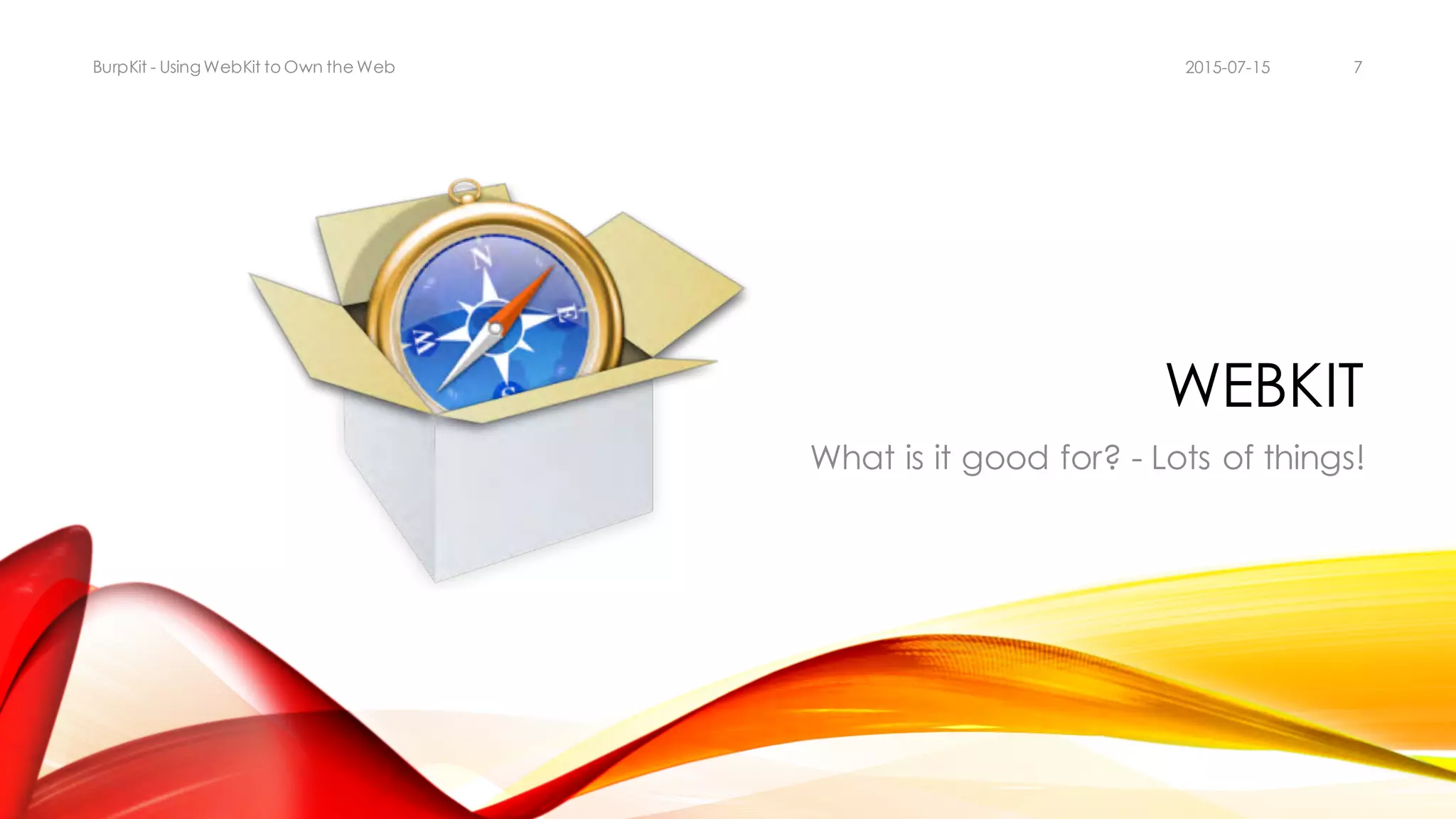 BurpKit - Using WebKit to Own the Web

2015-07-15

7

N
E
W
S

WEBKIT

What is it good for? - Lots of things!